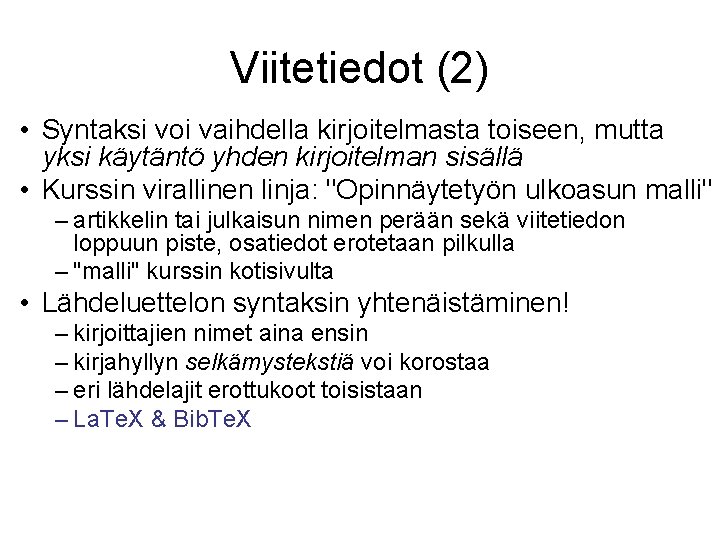 Viitetiedot (2)

• Syntaksi voi vaihdella kirjoitelmasta toiseen, mutta yksi käytäntö yhden kirjoitelman sisällä
• Kurssin virallinen linja: "Opinnäytetyön ulkoasun malli"
– artikkelin tai julkaisun nimen perään sekä viitetiedon loppuun piste, osatiedot erotetaan pilkulla
– "malli" kurssin kotisivulta
• Lähdeluettelon syntaksin yhtenäistäminen!
– kirjoittajien nimet aina ensin
– kirjahyllyn selkämystekstiä voi korostaa
– eri lähdelajit erottukoot toisistaan
– LaTeX & BibTeX